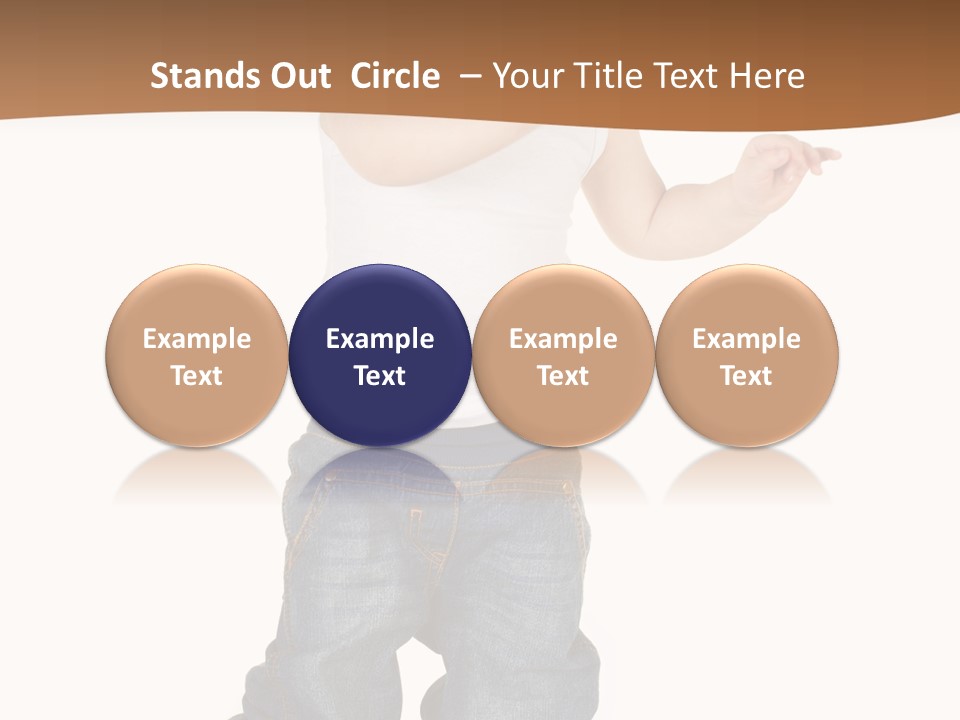 Stands Out Circle – Your Title Text Here

Example Text

Example Text

Example Text

Example Text